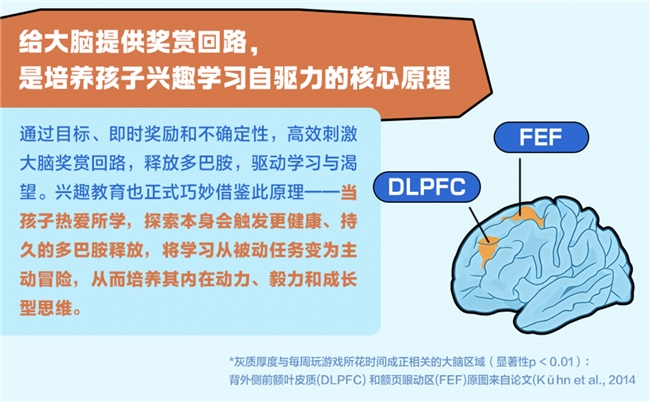 给大脑提供奖赏回路，
是培养孩子兴趣学习自驱力的核心原理

通过目标、即时奖励和不确定性，高效刺激大脑奖赏回路，释放多巴胺，驱动学习与渴望。兴趣教育也正式巧妙借鉴此原理——当孩子热爱所学，探索本身会触发更健康、持久的多巴胺释放，将学习从被动任务变为主动冒险，从而培养其内在动力、毅力和成长型思维。

FEF

DLPFC

*灰质厚度与每周玩游戏所花时间成正相关的大脑区域（显著性p < 0.01）：
背外侧前额叶皮质(DLPFC) 和额页眼动区(FEF)原图来自论文(Kühn et al., 2014